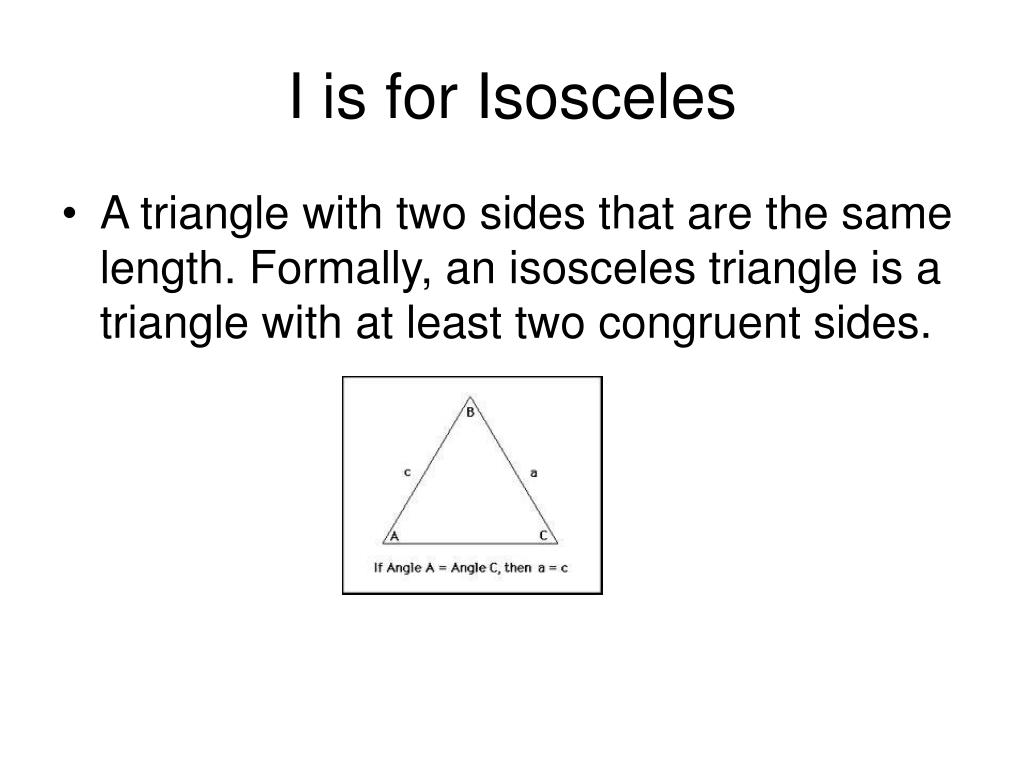 I is for Isosceles

• A triangle with two sides that are the same length. Formally, an isosceles triangle is a triangle with at least two congruent sides.

B
c
a
A
C
If Angle A = Angle C, then a = c